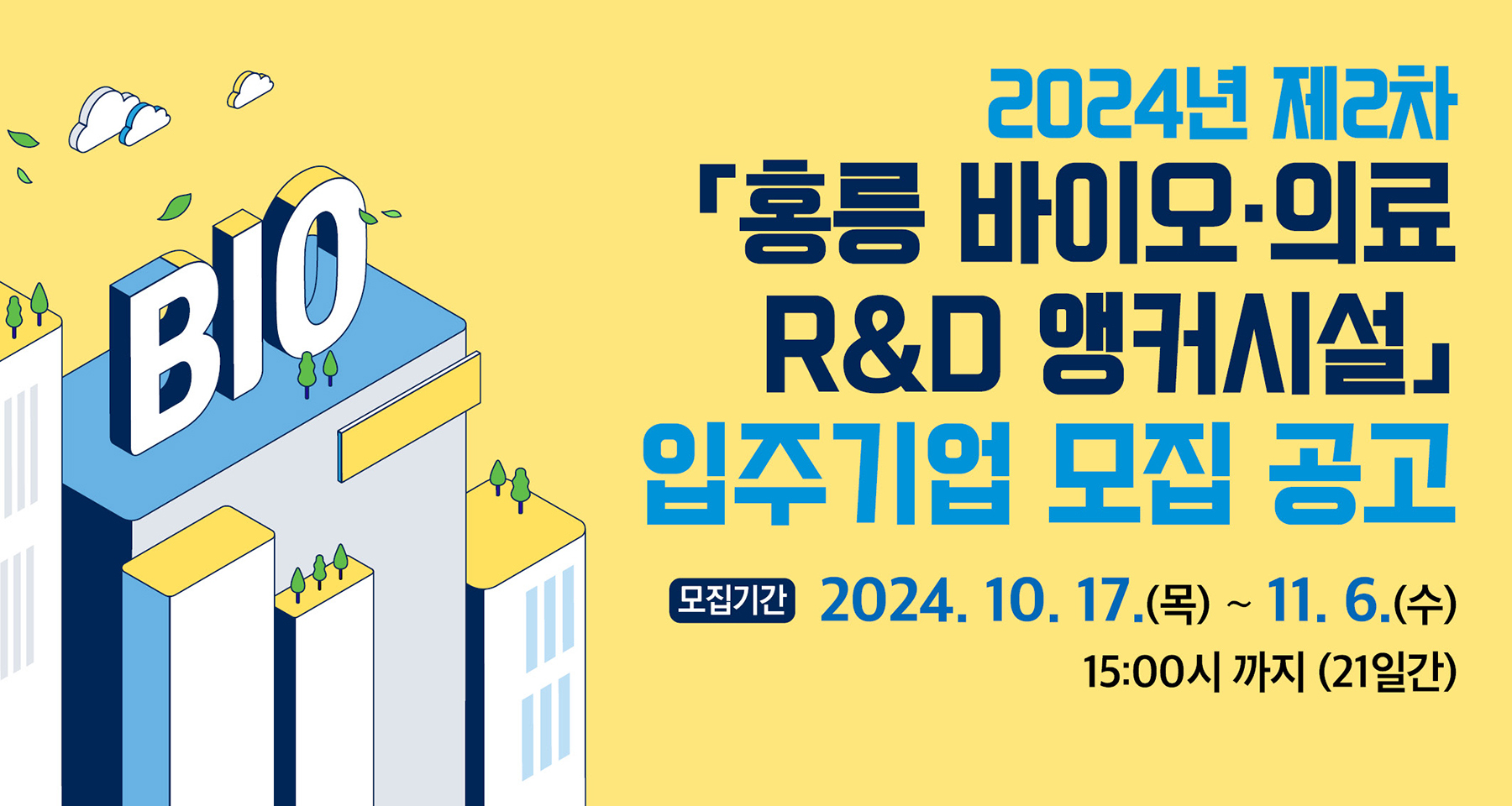 BIO

2024년 제2차

「홍릉 바이오·의료 R&D 앵커시설」

입주기업 모집 공고

모집기간 2024. 10. 17.(목) ~ 11. 6.(수)

15:00시 까지 (21일간)